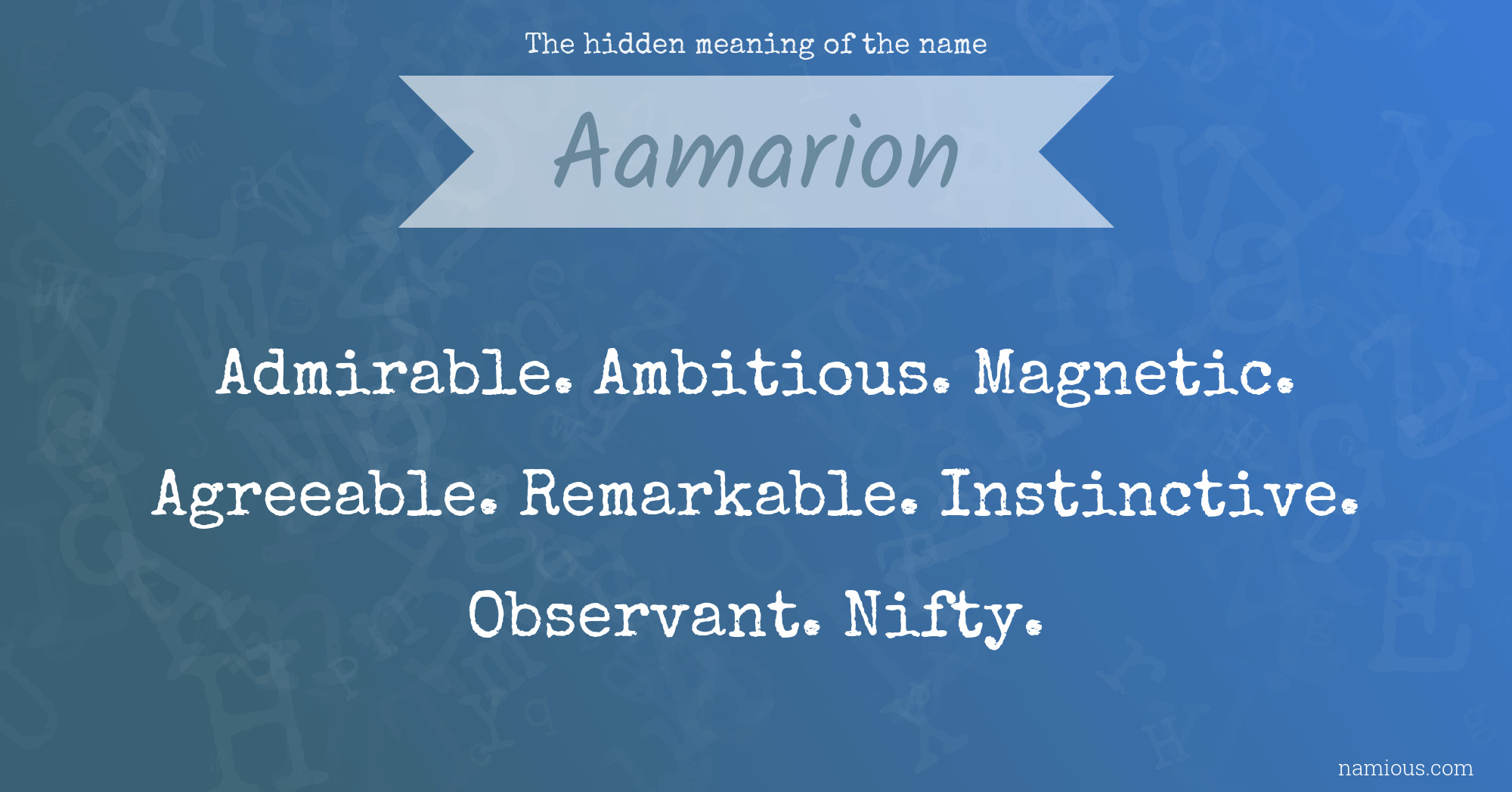 The hidden meaning of the name

Aamarion

Admirable. Ambitious. Magnetic. Agreeable. Remarkable. Instinctive. Observant. Nifty.

namious.com